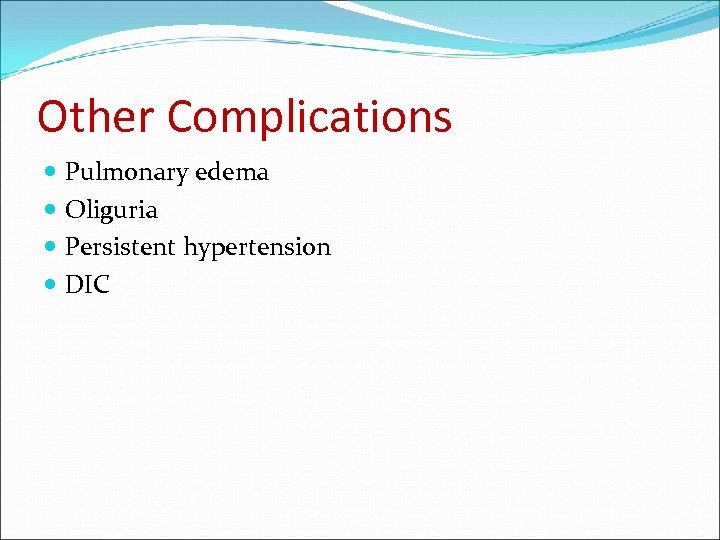 Other Complications

- Pulmonary edema
- Oliguria
- Persistent hypertension
- DIC